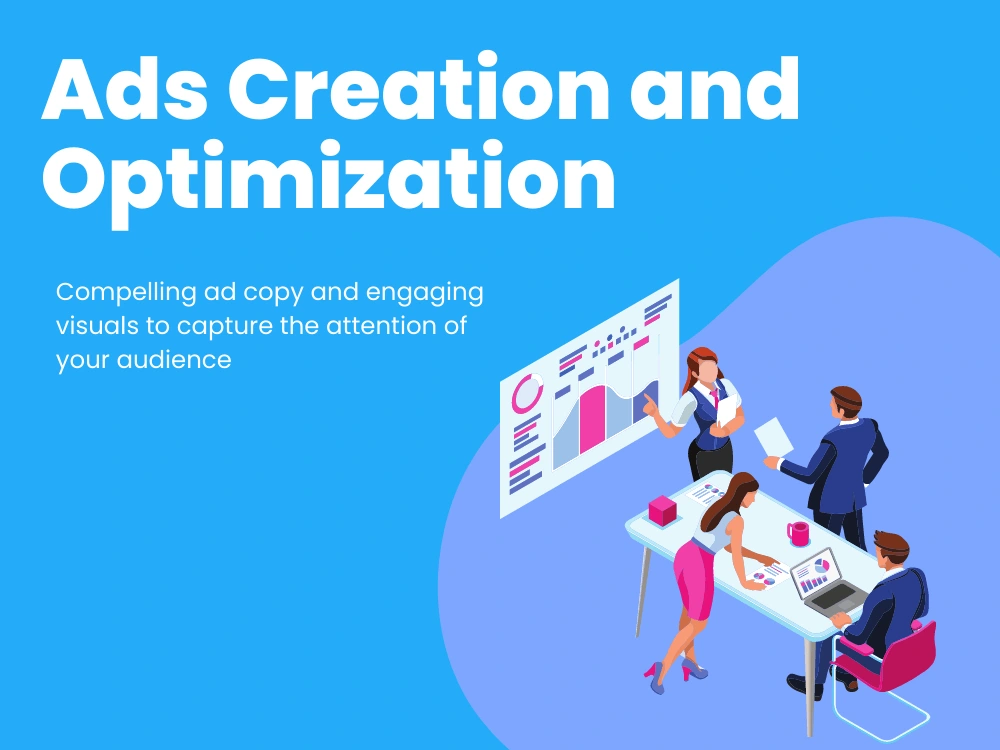 Ads Creation and Optimization

Compelling ad copy and engaging visuals to capture the attention of your audience